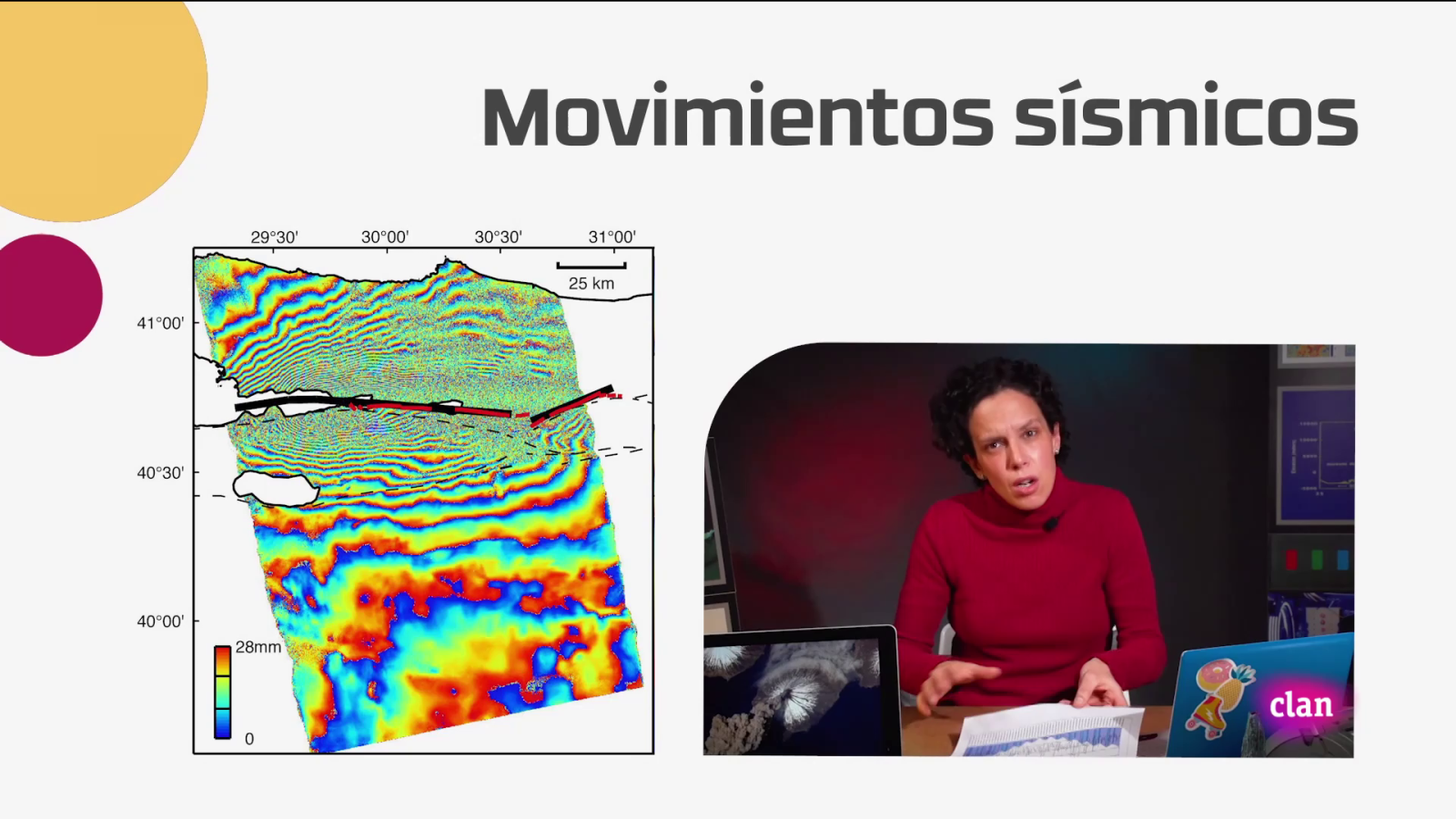 Movimientos sísmicos

29°30'
30°00'
30°30'
31°00'
25 km
41°00'
40°30'
40°00'
28mm
0

clan